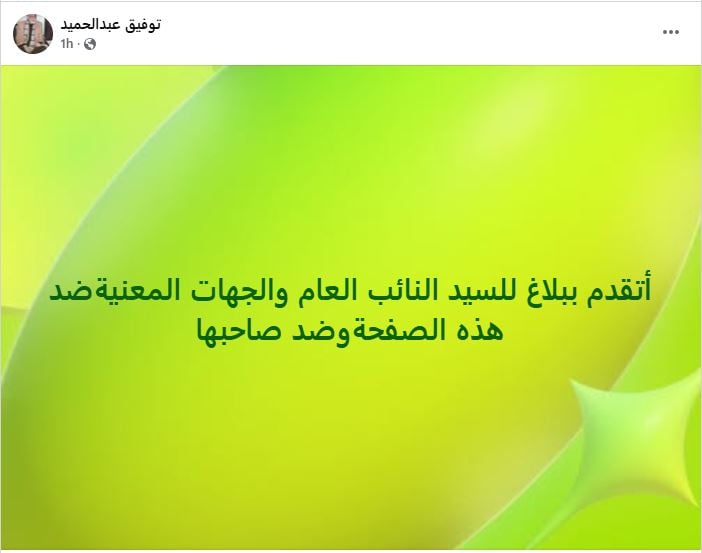 توفيق عبدالحميد
1h ·

...

أتقدم ببلاغ للسيد النائب العام والجهات المعنيةضد هذه الصفحةوضد صاحبها